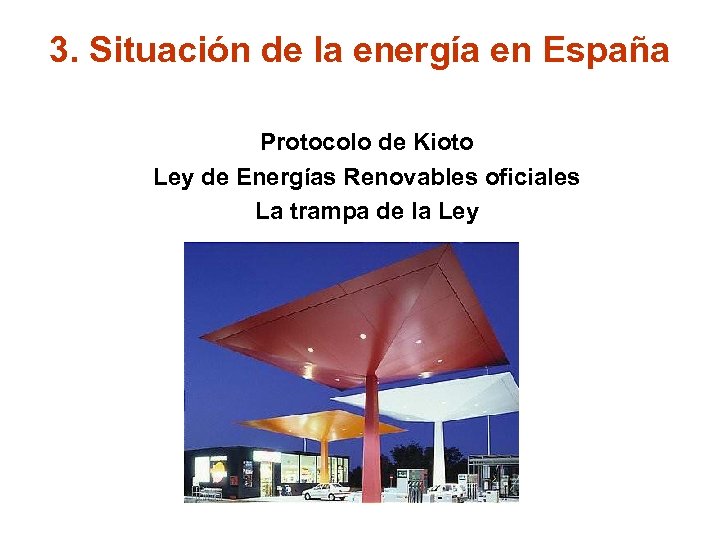 3. Situación de la energía en España

Protocolo de Kioto
Ley de Energías Renovables oficiales
La trampa de la Ley